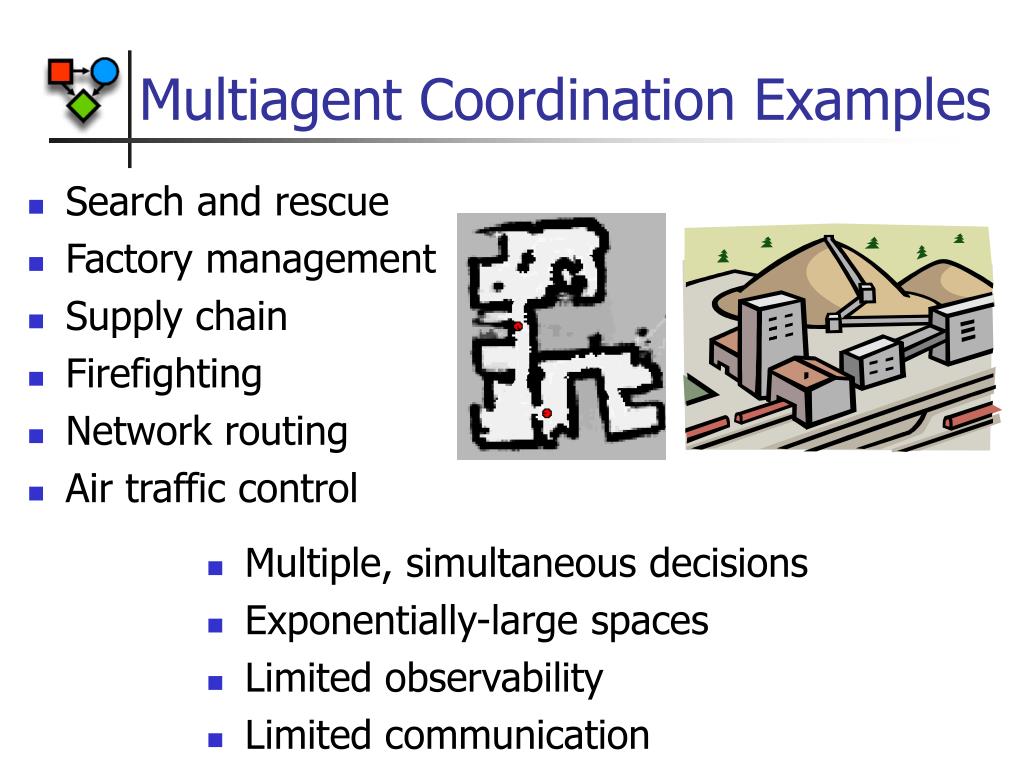 Multiagent Coordination Examples

- Search and rescue
- Factory management
- Supply chain
- Firefighting
- Network routing
- Air traffic control

- Multiple, simultaneous decisions
- Exponentially-large spaces
- Limited observability
- Limited communication